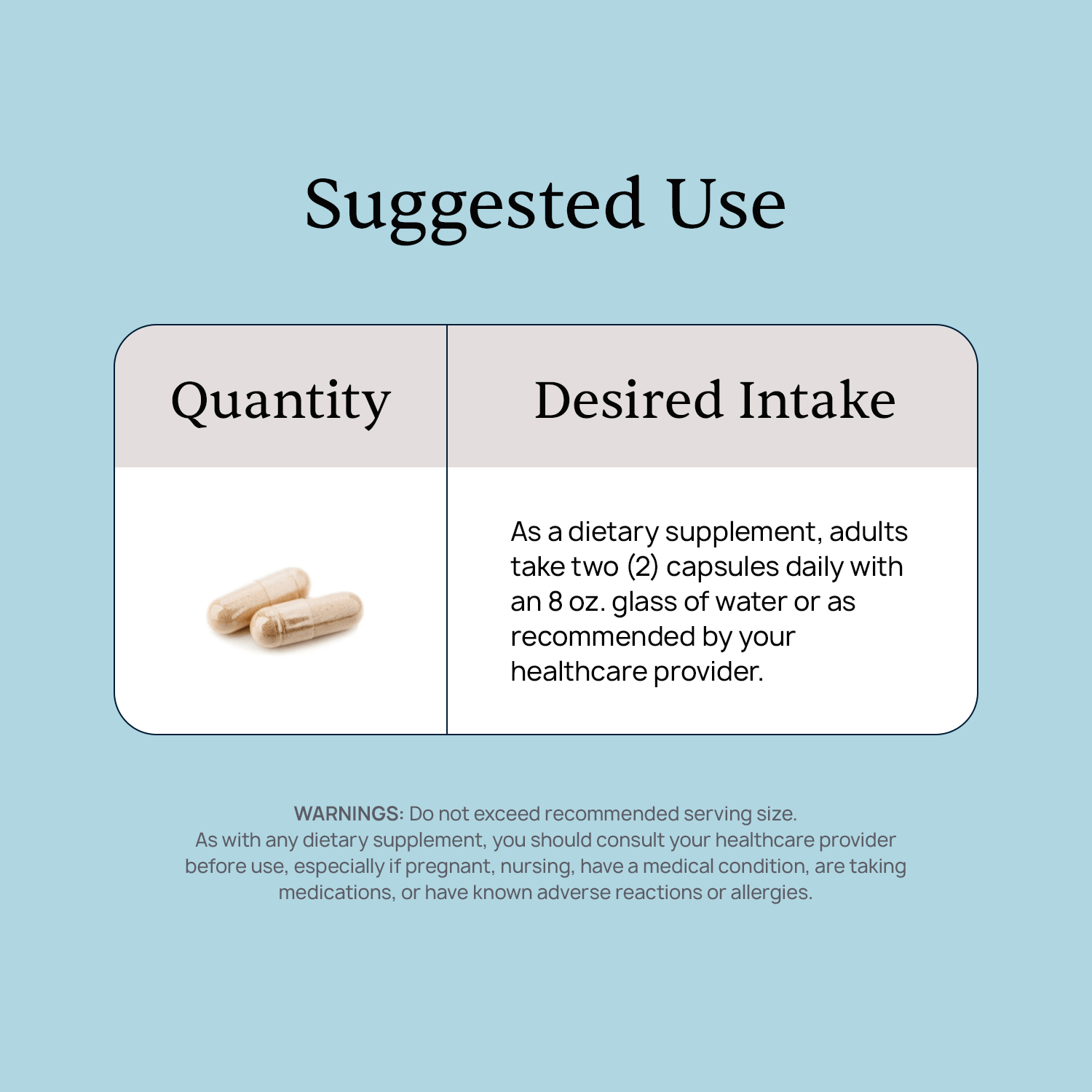 Suggested Use

| Quantity | Desired Intake |
|---|---|
| | As a dietary supplement, adults take two (2) capsules daily with an 8 oz. glass of water or as recommended by your healthcare provider. |

WARNINGS: Do not exceed recommended serving size. As with any dietary supplement, you should consult your healthcare provider before use, especially if pregnant, nursing, have a medical condition, are taking medications, or have known adverse reactions or allergies.